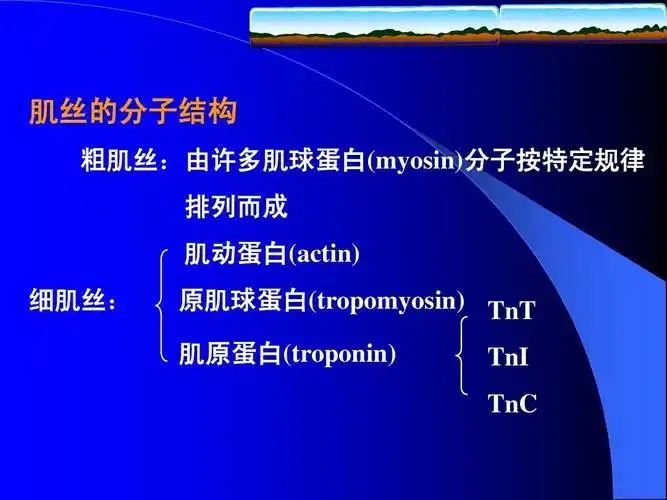 肌丝的分子结构

粗肌丝：由许多肌球蛋白(myosin)分子按特定规律排列而成

细肌丝：

肌动蛋白(actin)

原肌球蛋白(tropomyosin)

肌原蛋白(troponin)

TnT

TnI

TnC